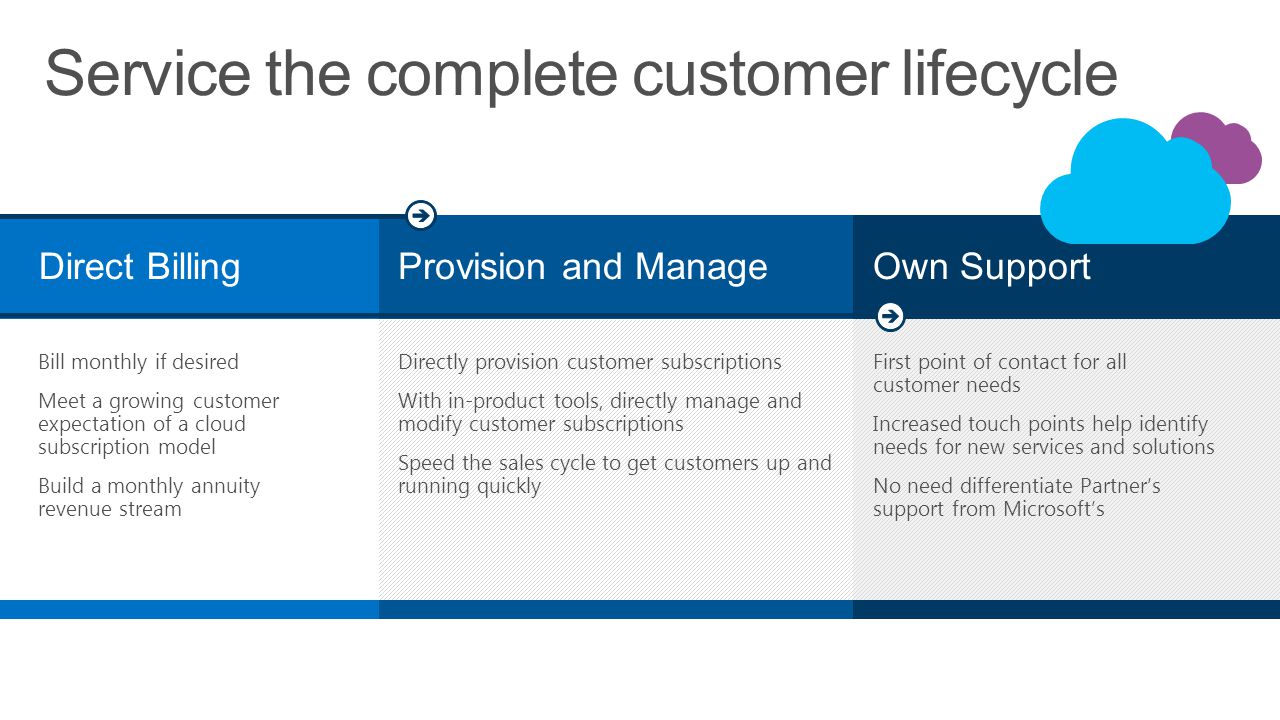 Service the complete customer lifecycle

Direct Billing

Bill monthly if desired

Meet a growing customer expectation of a cloud subscription model

Build a monthly annuity revenue stream

Provision and Manage

Directly provision customer subscriptions

With in-product tools, directly manage and modify customer subscriptions

Speed the sales cycle to get customers up and running quickly

Own Support

First point of contact for all customer needs

Increased touch points help identify needs for new services and solutions

No need differentiate Partner's support from Microsoft's